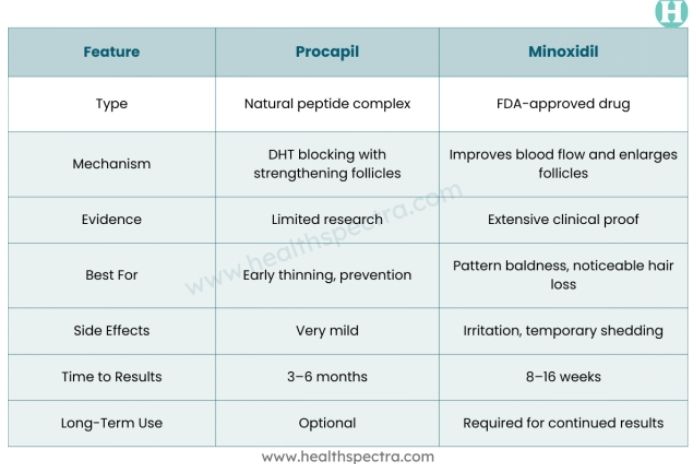 H

| Feature | Procapil | Minoxidil |
|---|---|---|
| Type | Natural peptide complex | FDA-approved drug |
| Mechanism | DHT blocking with strengthening follicles | Improves blood flow and enlarges follicles |
| Evidence | Limited research | Extensive clinical proof |
| Best For | Early thinning, prevention | Pattern baldness, noticeable hair loss |
| Side Effects | Very mild | Irritation, temporary shedding |
| Time to Results | 3–6 months | 8–16 weeks |
| Long-Term Use | Optional | Required for continued results |

www.healthspectra.com

www.healthspectra.com